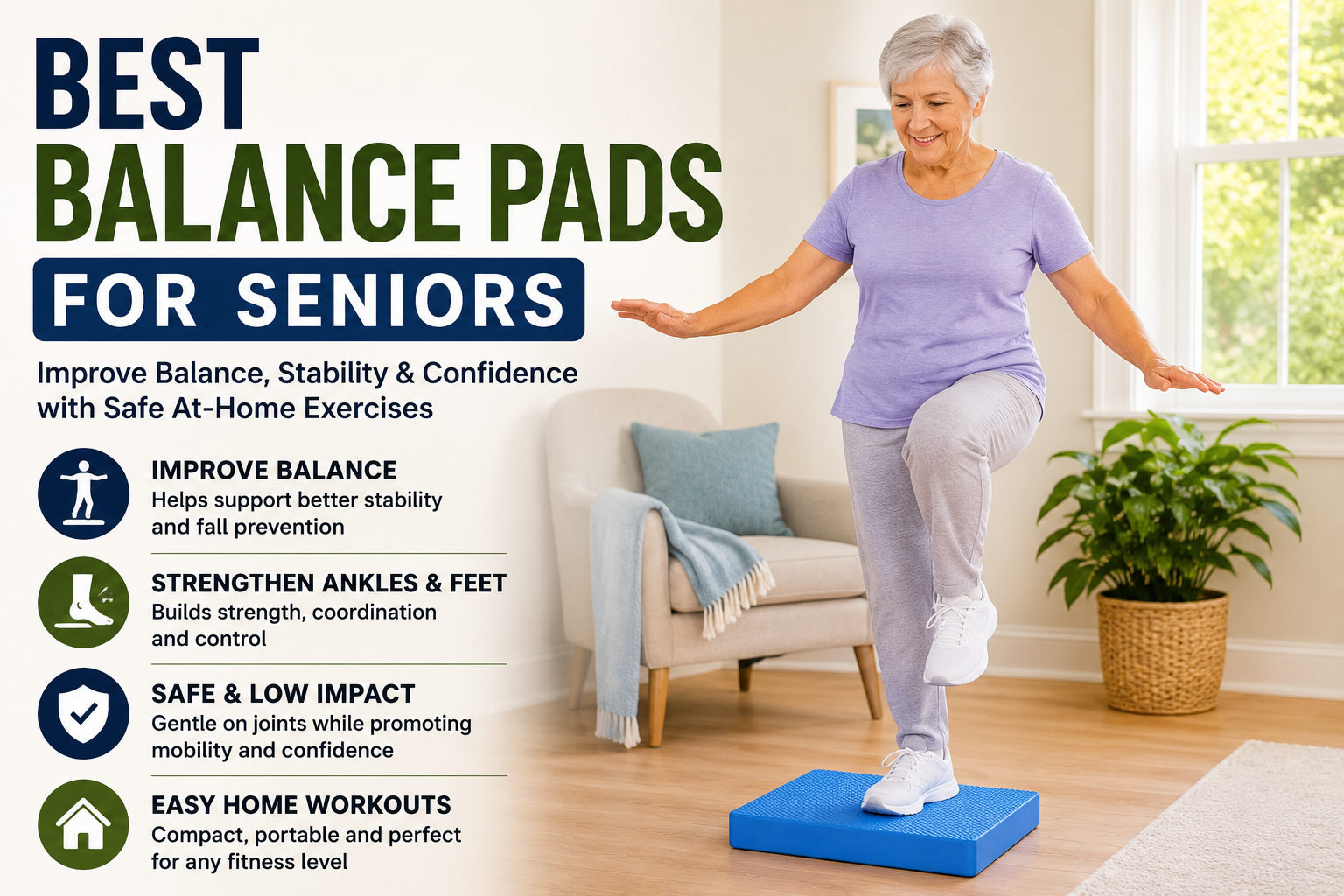 BEST
BALANCE PADS
FOR SENIORS

Improve Balance, Stability & Confidence with Safe At-Home Exercises

IMPROVE BALANCE
Helps support better stability and fall prevention

STRENGTHEN ANKLES & FEET
Builds strength, coordination and control

SAFE & LOW IMPACT
Gentle on joints while promoting mobility and confidence

EASY HOME WORKOUTS
Compact, portable and perfect for any fitness level